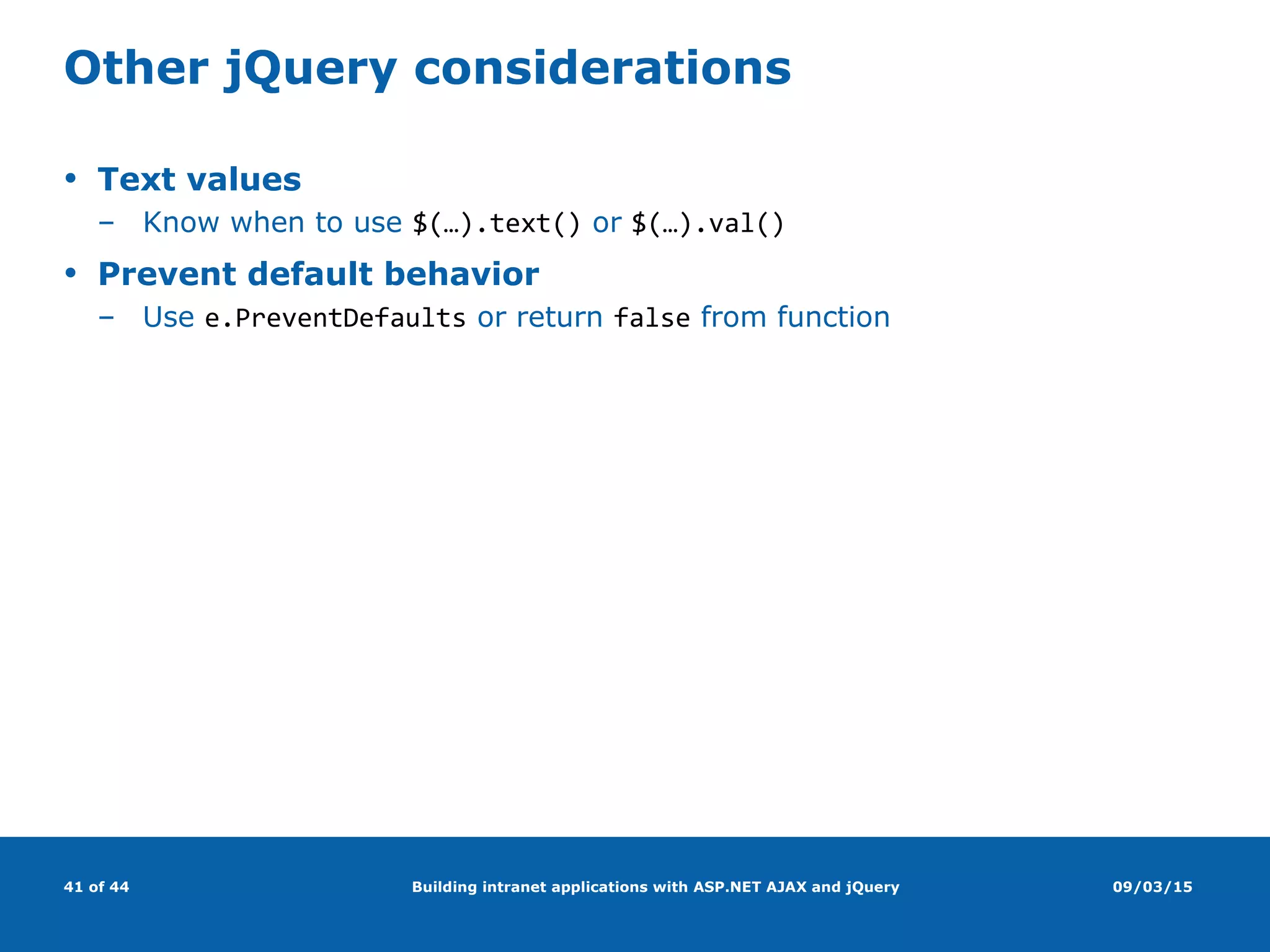 Other jQuery considerations

• Text values
 – Know when to use $(…).text() or $(…).val()
• Prevent default behavior
 – Use e.PreventDefaults or return false from function

41 of 44

Building intranet applications with ASP.NET AJAX and jQuery

09/03/15